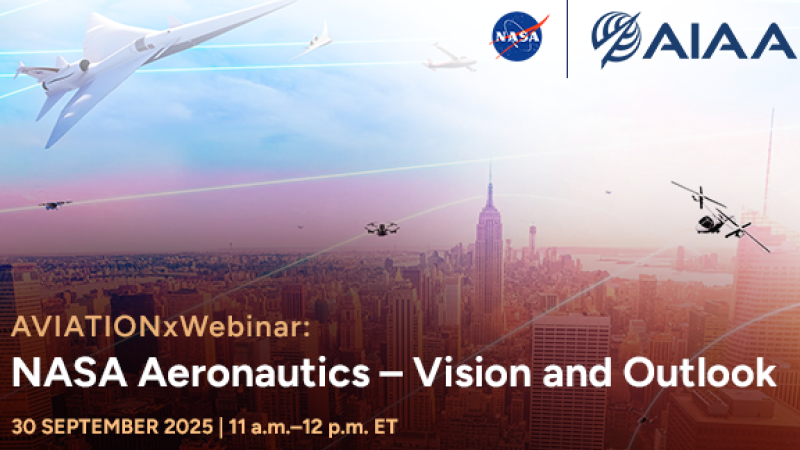 NASA

AIAA

AVIATIONxWebinar:
NASA Aeronautics – Vision and Outlook

30 SEPTEMBER 2025 | 11 a.m.–12 p.m. ET